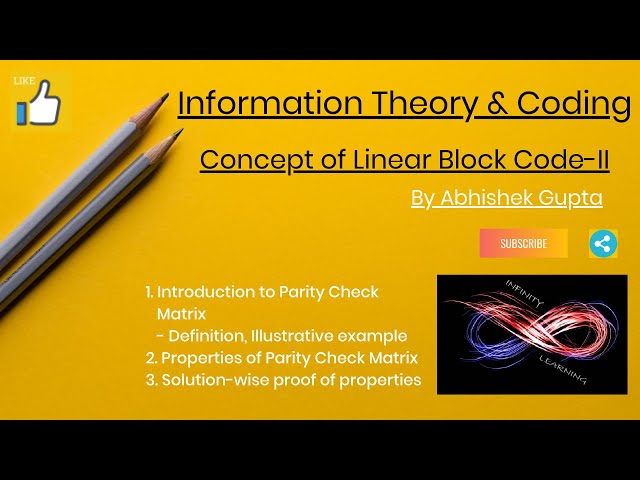 LIKE

Information Theory & Coding

Concept of Linear Block Code-II

By Abhishek Gupta

SUBSCRIBE

1. Introduction to Parity Check Matrix
- Definition, Illustrative example
2. Properties of Parity Check Matrix
3. Solution-wise proof of properties

INFINITY
LEARNING